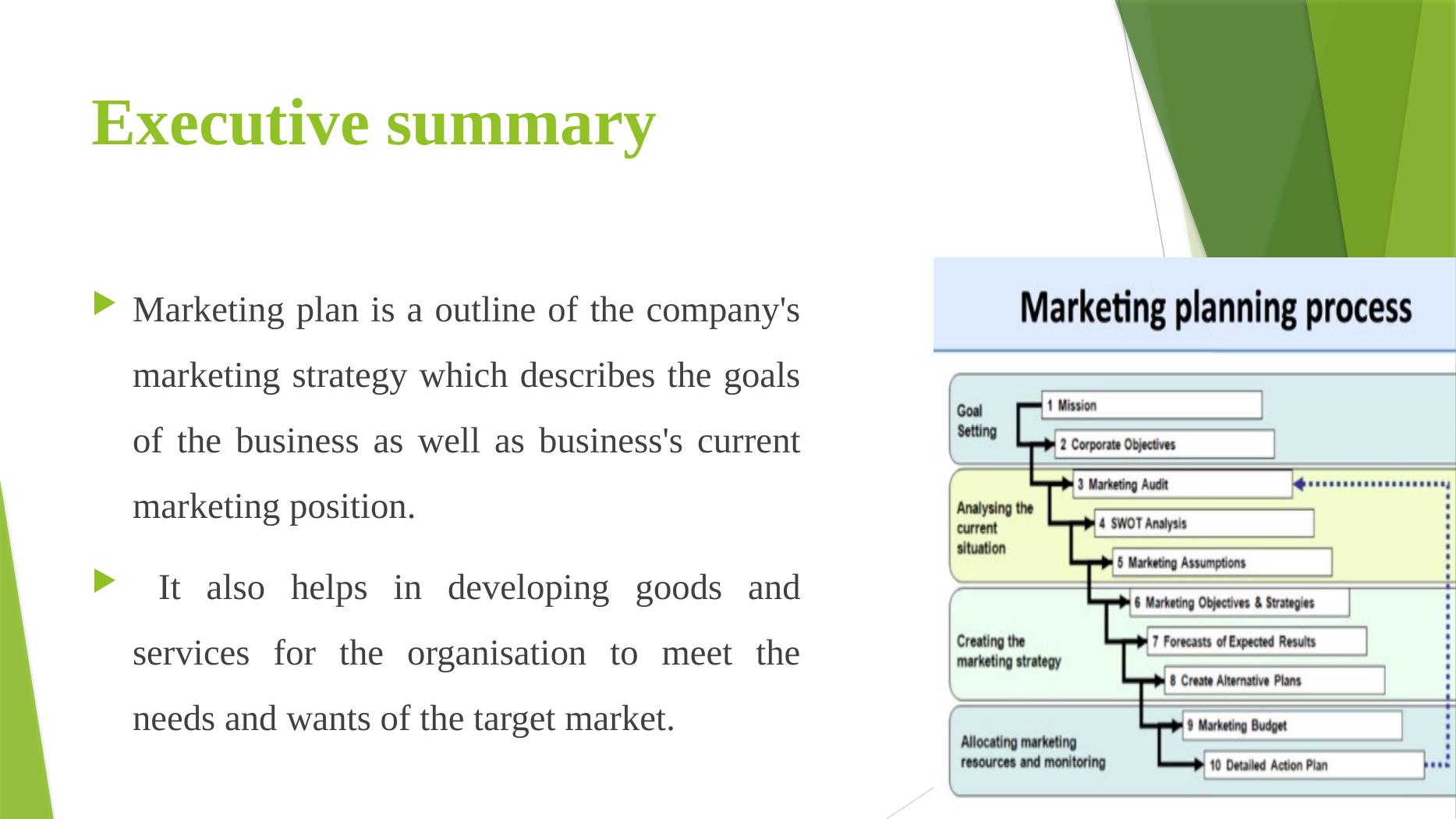 Executive summary

Marketing plan is a outline of the company's marketing strategy which describes the goals of the business as well as business's current marketing position.

It also helps in developing goods and services for the organisation to meet the needs and wants of the target market.

Marketing planning process

Goal Setting

1 Mission

2 Corporate Objectives

Analysing the current situation

3 Marketing Audit

4 SWOT Analysis

5 Marketing Assumptions

Creating the marketing strategy

6 Marketing Objectives & Strategies

7 Forecasts of Expected Results

8 Create Alternative Plans

Allocating marketing resources and monitoring

9 Marketing Budget

10 Detailed Action Plan